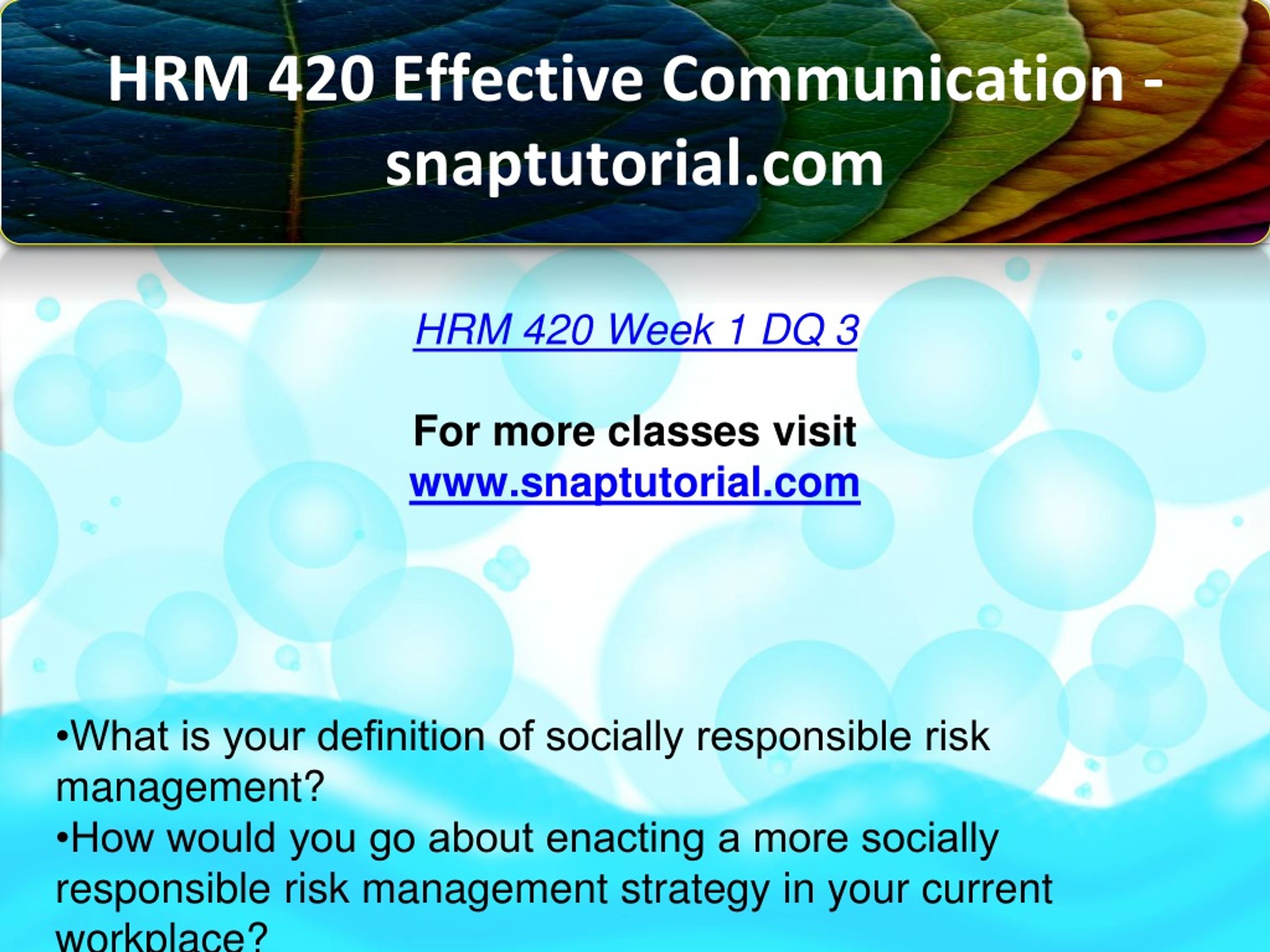 HRM 420 Effective Communication - snaptutorial.com

HRM 420 Week 1 DQ 3

For more classes visit
www.snaptutorial.com

•What is your definition of socially responsible risk management?
•How would you go about enacting a more socially responsible risk management strategy in your current workplace?